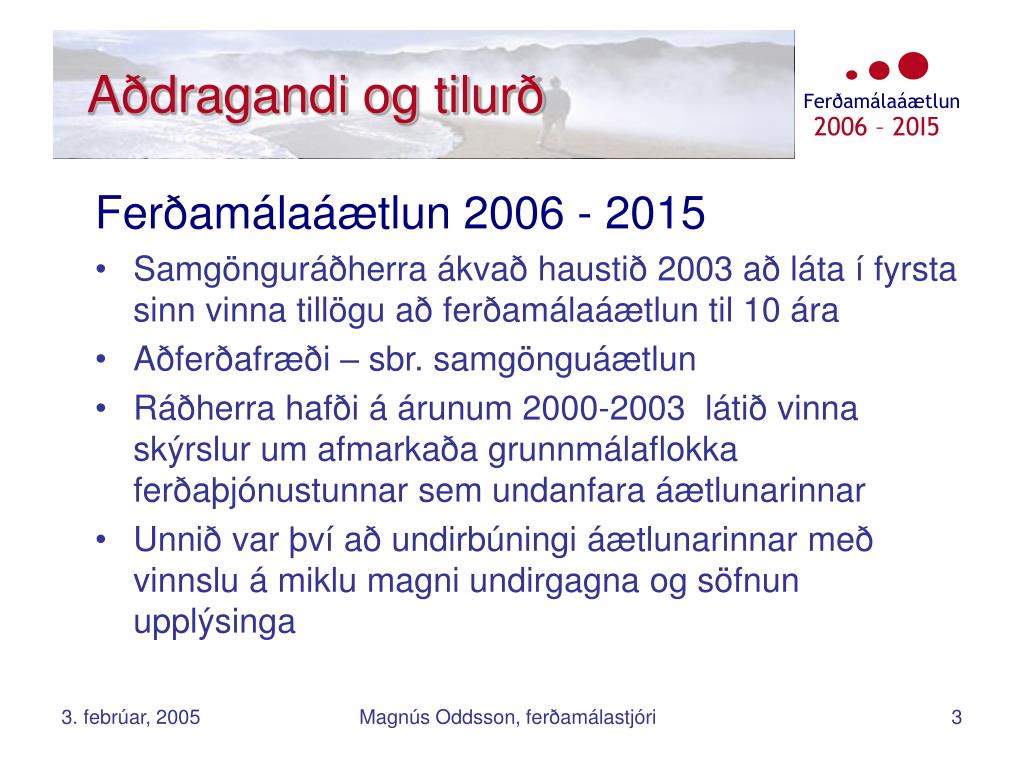 Aðdragandi og tilurð

Ferðamálaáætlun
2006 – 2015

Ferðamálaáætlun 2006 - 2015

• Samgönguráðherra ákvað haustið 2003 að láta í fyrsta sinn vinna tillögu að ferðamálaáætlun til 10 ára
• Aðferðafræði – sbr. samgönguáætlun
• Ráðherra hafði á árunum 2000-2003 látið vinna skýrslur um afmarkaða grunnmálaflokka ferðaþjónustunnar sem undanfara áætlunarinnar
• Unnið var því að undirbúningi áætlunarinnar með vinnslu á miklu magni undirgagna og söfnun upplýsinga

3. febrúar, 2005

Magnús Oddsson, ferðamálastjóri

3